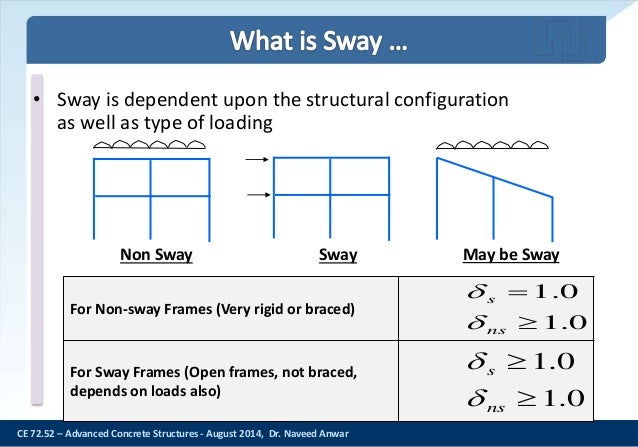 What is Sway …

• Sway is dependent upon the structural configuration as well as type of loading

Non Sway

Sway

May be Sway

| For Non-sway Frames (Very rigid or braced) | $\delta_s = 1.0$ $\delta_{ns} \geq 1.0$ |
|---|---|
| For Sway Frames (Open frames, not braced, depends on loads also) | $\delta_s \geq 1.0$ $\delta_{ns} \geq 1.0$ |

CE 72.52 – Advanced Concrete Structures - August 2014, Dr. Naveed Anwar